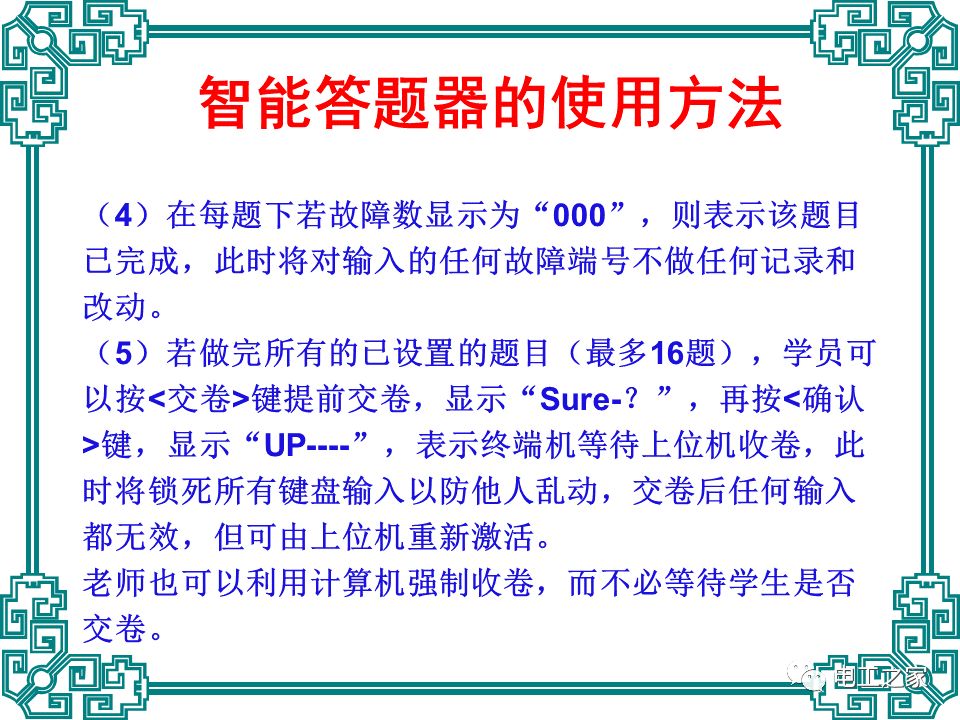 智能答题器的使用方法

（4）在每题下若故障数显示为“000”，则表示该题目已完成，此时将对输入的任何故障端号不做任何记录和改动。

（5）若做完所有的已设置的题目（最多16题），学员可以按<交卷>键提前交卷，显示“Sure-？”，再按<确认>键，显示“UP----”，表示终端机等待上位机收卷，此时将锁死所有键盘输入以防他人乱动，交卷后任何输入都无效，但可由上位机重新激活。

老师也可以利用计算机强制收卷，而不必等待学生是否交卷。

电工之家